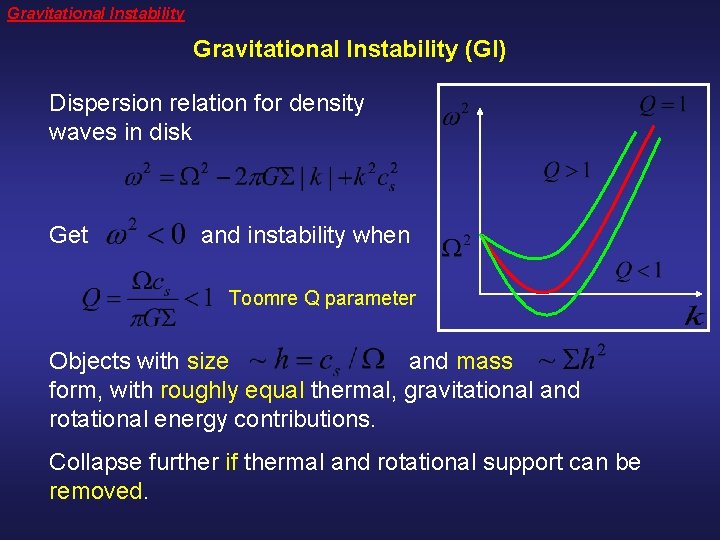 Gravitational Instability

Gravitational Instability (GI)

Dispersion relation for density waves in disk

$\omega^2 = \Omega^2 - 2\pi G\Sigma |k| + k^2 c_s^2$

Get $\omega^2 < 0$ and instability when

$Q = \frac{\Omega c_s}{\pi G \Sigma} < 1$ Toomre Q parameter

$\omega^2$

$Q = 1$

$Q > 1$

$\Omega^2$

$Q < 1$

$k$

Objects with size $\sim h = c_s / \Omega$ and mass $\sim \Sigma h^2$ form, with roughly equal thermal, gravitational and rotational energy contributions.

Collapse further if thermal and rotational support can be removed.